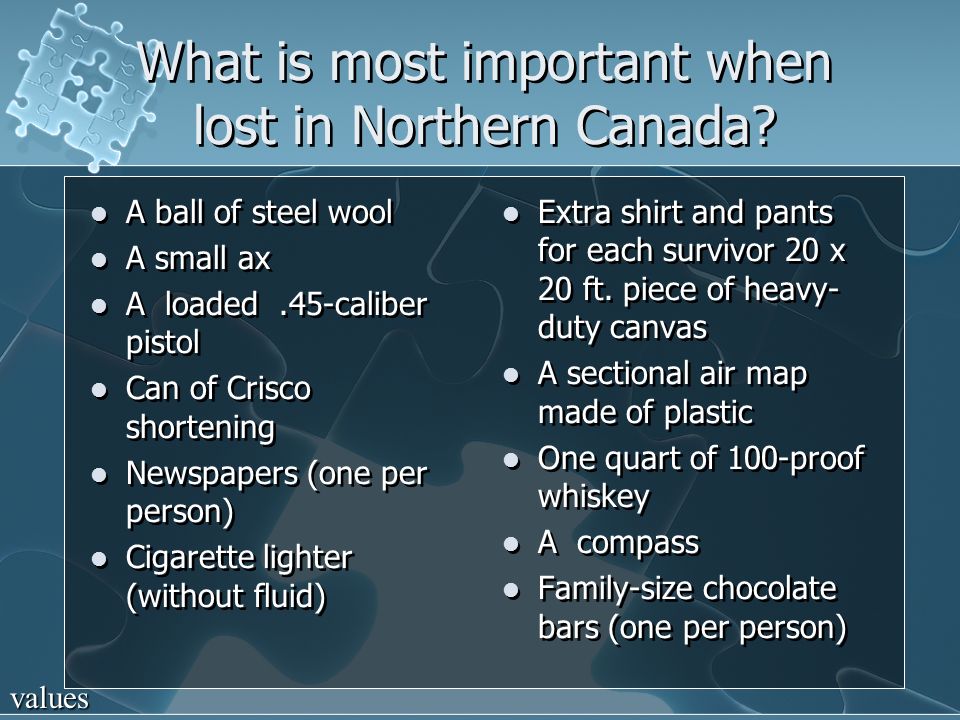 What is most important when lost in Northern Canada?

- A ball of steel wool
- A small ax
- A loaded .45-caliber pistol
- Can of Crisco shortening
- Newspapers (one per person)
- Cigarette lighter (without fluid)

- Extra shirt and pants for each survivor 20 x 20 ft. piece of heavy-duty canvas
- A sectional air map made of plastic
- One quart of 100-proof whiskey
- A compass
- Family-size chocolate bars (one per person)

values